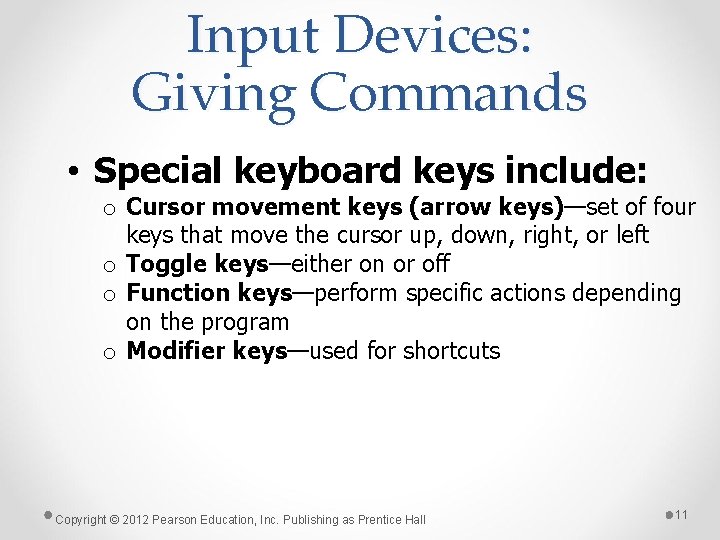 Input Devices: Giving Commands

• Special keyboard keys include:
  o Cursor movement keys (arrow keys)—set of four keys that move the cursor up, down, right, or left
  o Toggle keys—either on or off
  o Function keys—perform specific actions depending on the program
  o Modifier keys—used for shortcuts

Copyright © 2012 Pearson Education, Inc. Publishing as Prentice Hall

11